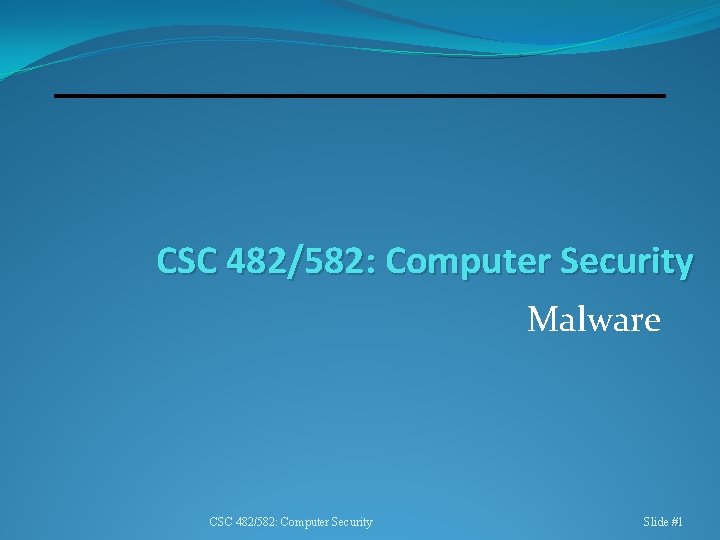 CSC 482/582: Computer Security

Malware

CSC 482/582: Computer Security

Slide #1